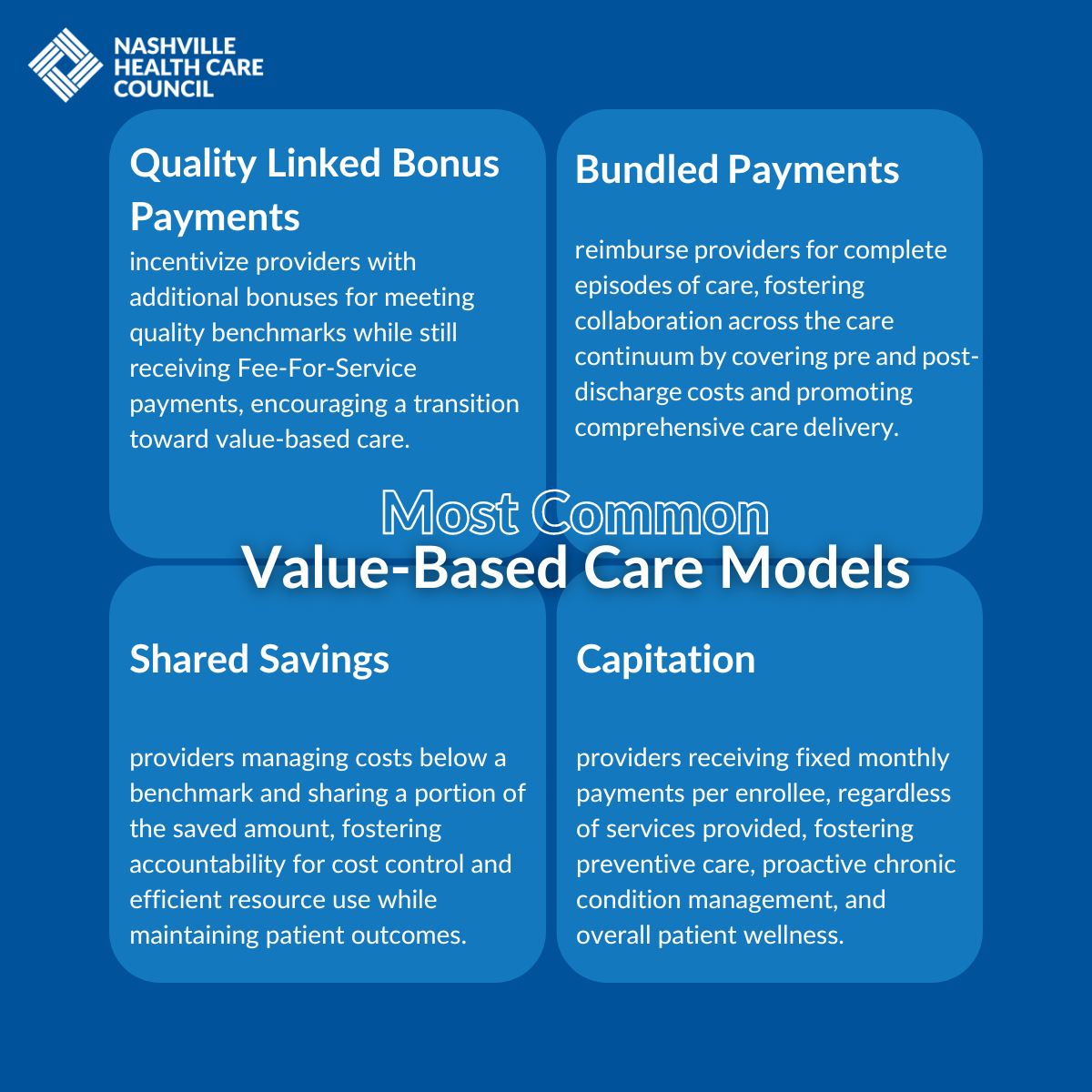 NASHVILLE HEALTH CARE COUNCIL

Quality Linked Bonus Payments
incentivize providers with additional bonuses for meeting quality benchmarks while still receiving Fee-For-Service payments, encouraging a transition toward value-based care.

Bundled Payments
reimburse providers for complete episodes of care, fostering collaboration across the care continuum by covering pre and post-discharge costs and promoting comprehensive care delivery.

Most Common
Value-Based Care Models

Shared Savings
providers managing costs below a benchmark and sharing a portion of the saved amount, fostering accountability for cost control and efficient resource use while maintaining patient outcomes.

Capitation
providers receiving fixed monthly payments per enrollee, regardless of services provided, fostering preventive care, proactive chronic condition management, and overall patient wellness.